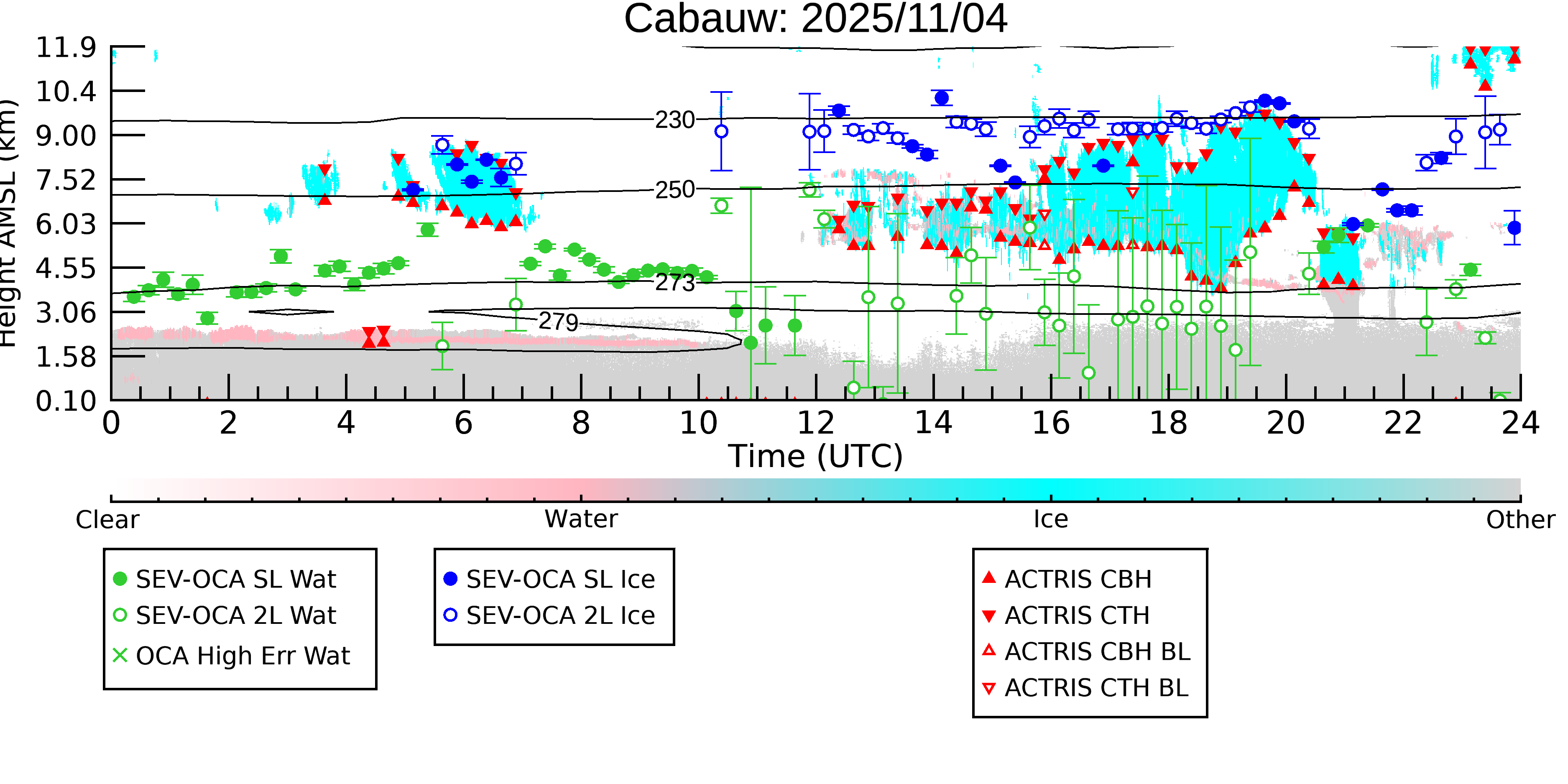 Cabauw: 2025/11/04

Height AMSL (km)

11.9
10.4
9.00
7.52
6.03
4.55
3.06
1.58
0.10

230
250
273
279

0
2
4
6
8
10
12
14
16
18
20
22
24

Time (UTC)

Clear
Water
Ice
Other

SEV-OCA SL Wat
SEV-OCA 2L Wat
OCA High Err Wat

SEV-OCA SL Ice
SEV-OCA 2L Ice

ACTRIS CBH
ACTRIS CTH
ACTRIS CBH BL
ACTRIS CTH BL